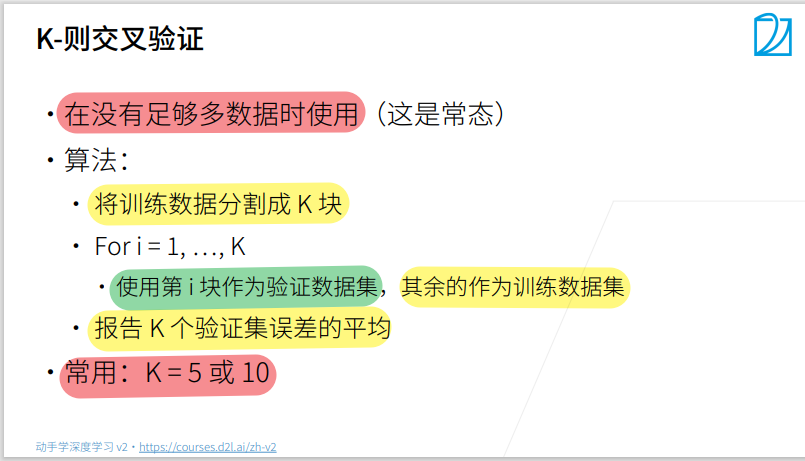 K-则交叉验证

• 在没有足够多数据时使用（这是常态）
• 算法：
  • 将训练数据分割成 K 块
  • For i = 1, ..., K
    • 使用第 i 块作为验证数据集，其余的作为训练数据集
  • 报告 K 个验证集误差的平均
• 常用：K = 5 或 10

动手学深度学习 v2 • https://courses.d2l.ai/zh-v2